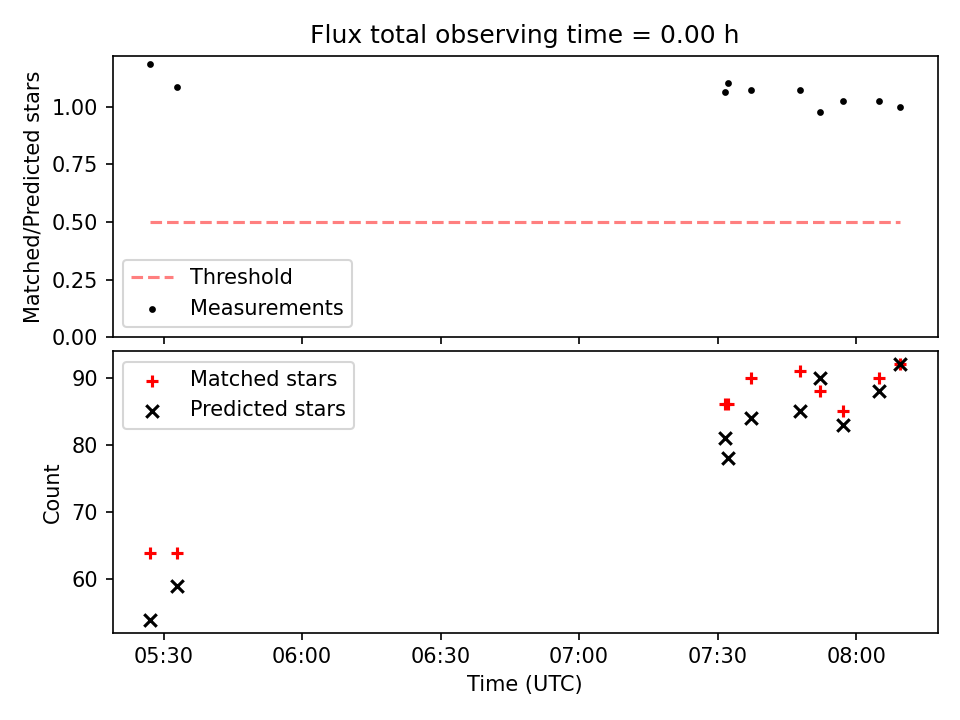 Flux total observing time = 0.00 h

Matched/Predicted stars

1.00
0.75
0.50
0.25
0.00

Threshold
Measurements

Matched stars
Predicted stars

Count

90
80
70
60

05:30
06:00
06:30
07:00
07:30
08:00

Time (UTC)